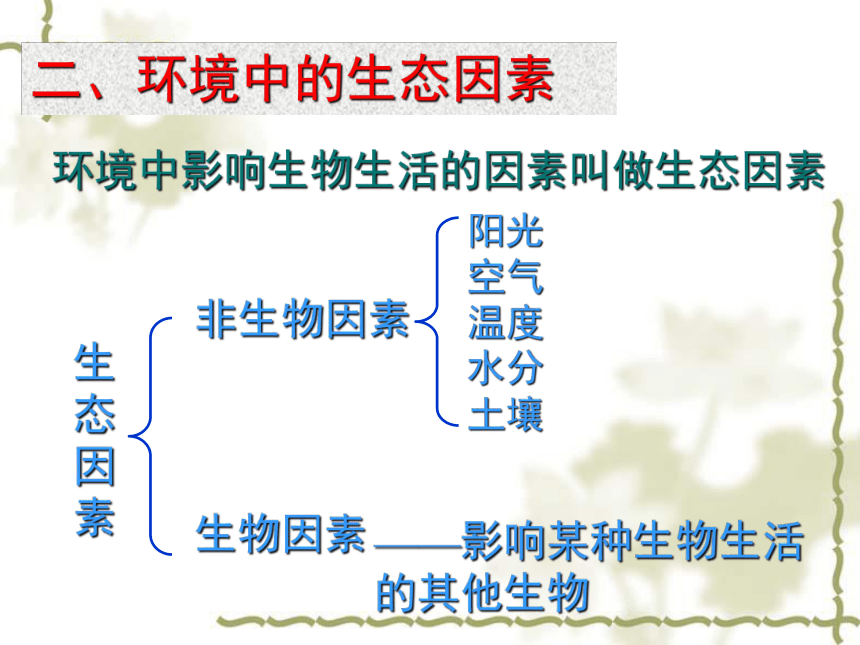 二、环境中的生态因素

环境中影响生物生活的因素叫做生态因素

生态因素

非生物因素

阳光
空气
温度
水分
土壤

生物因素——影响某种生物生活的其他生物